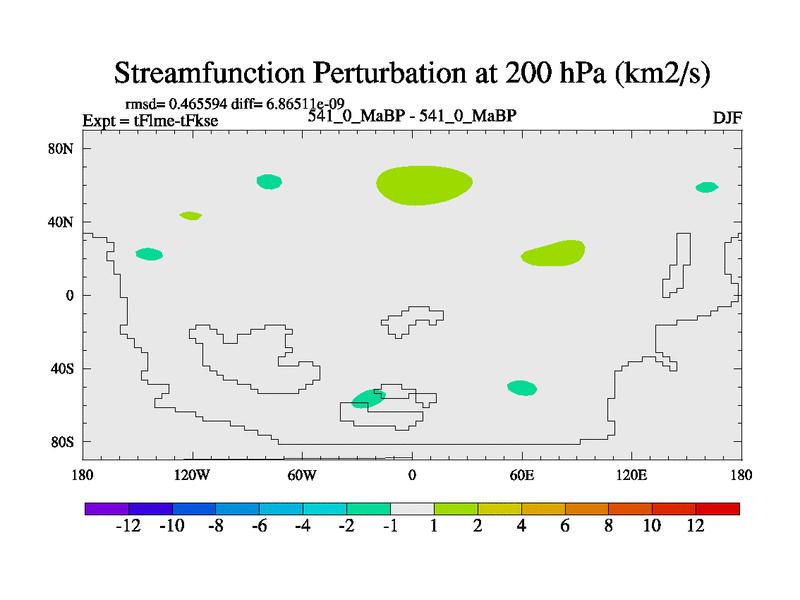 Streamfunction Perturbation at 200 hPa (km2/s)

rmsd= 0.465594 diff= 6.86511e-09
Expt = tFlme-tFkse
541_0_MaBP - 541_0_MaBP
DJF

80N
40N
0
40S
80S

180
120W
60W
0
60E
120E
180

-12 -10 -8 -6 -4 -2 -1 1 2 4 6 8 10 12